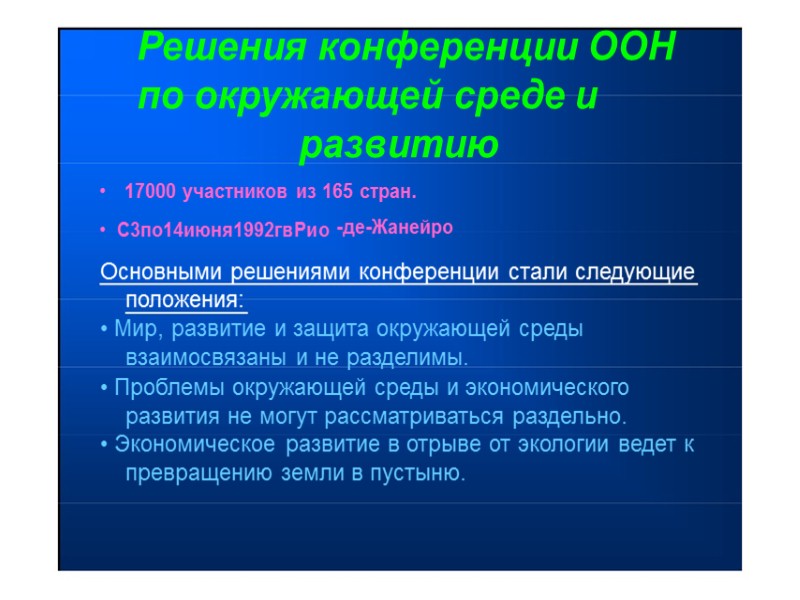 Решения конференции ООН по окружающей среде и развитию

• 17000 участников из 165 стран.

• С3по14июня1992гвРио -де-Жанейро

Основными решениями конференции стали следующие положения:
• Мир, развитие и защита окружающей среды взаимосвязаны и не разделимы.
• Проблемы окружающей среды и экономического развития не могут рассматриваться раздельно.
• Экономическое развитие в отрыве от экологии ведет к превращению земли в пустыню.